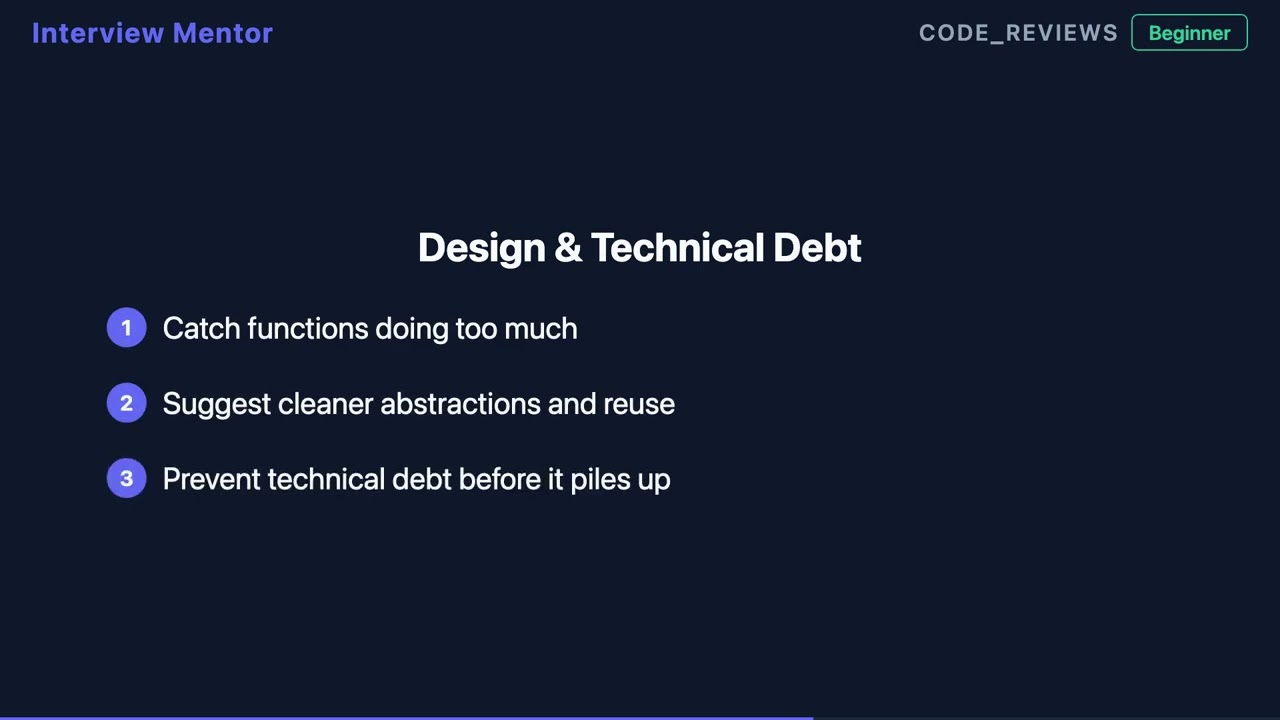 Interview Mentor

CODE_REVIEWS Beginner

Design & Technical Debt

1 Catch functions doing too much

2 Suggest cleaner abstractions and reuse

3 Prevent technical debt before it piles up